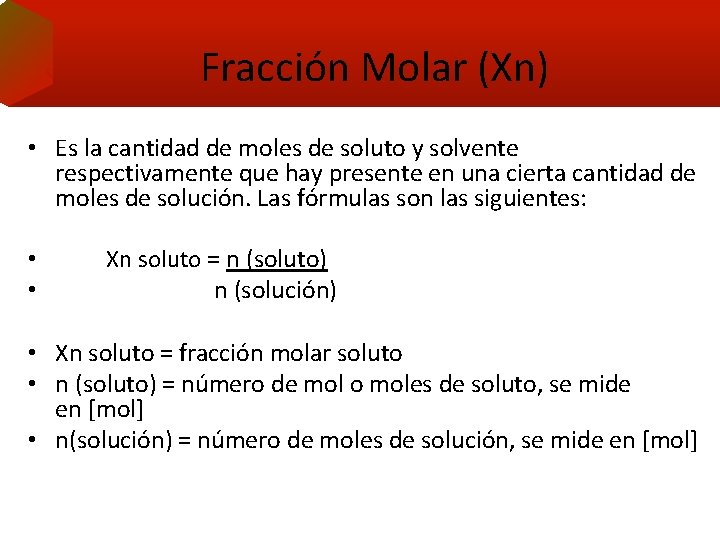 Fracción Molar (Xn)

• Es la cantidad de moles de soluto y solvente respectivamente que hay presente en una cierta cantidad de moles de solución. Las fórmulas son las siguientes:

• Xn soluto = n (soluto)
• n (solución)

• Xn soluto = fracción molar soluto
• n (soluto) = número de mol o moles de soluto, se mide en [mol]
• n(solución) = número de moles de solución, se mide en [mol]